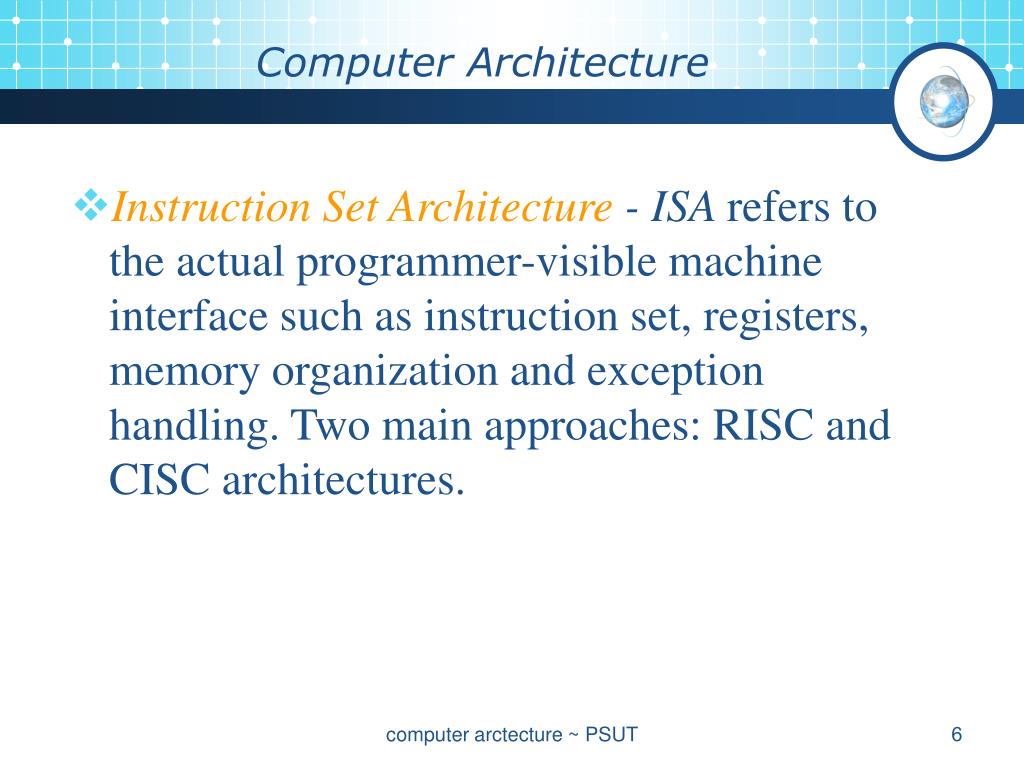 Computer Architecture

❖Instruction Set Architecture - ISA refers to the actual programmer-visible machine interface such as instruction set, registers, memory organization and exception handling. Two main approaches: RISC and CISC architectures.

computer arctecture ~ PSUT

6